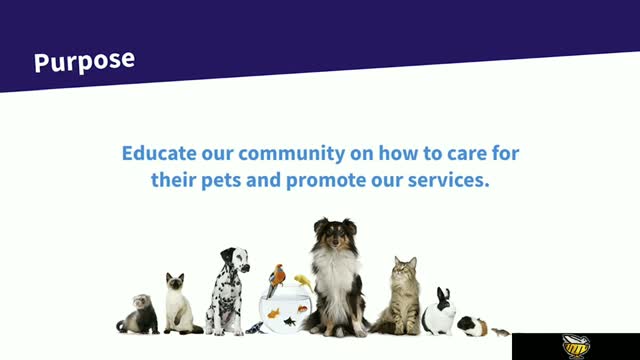 Purpose

Educate our community on how to care for their pets and promote our services.